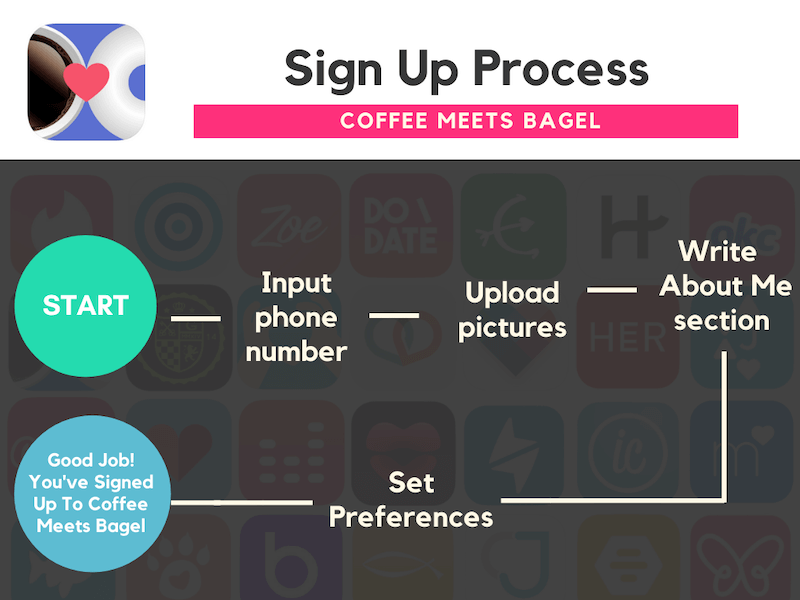 Sign Up Process

COFFEE MEETS BAGEL

START

Input phone number

Upload pictures

Write About Me section

Set Preferences

Good Job! You've Signed Up To Coffee Meets Bagel